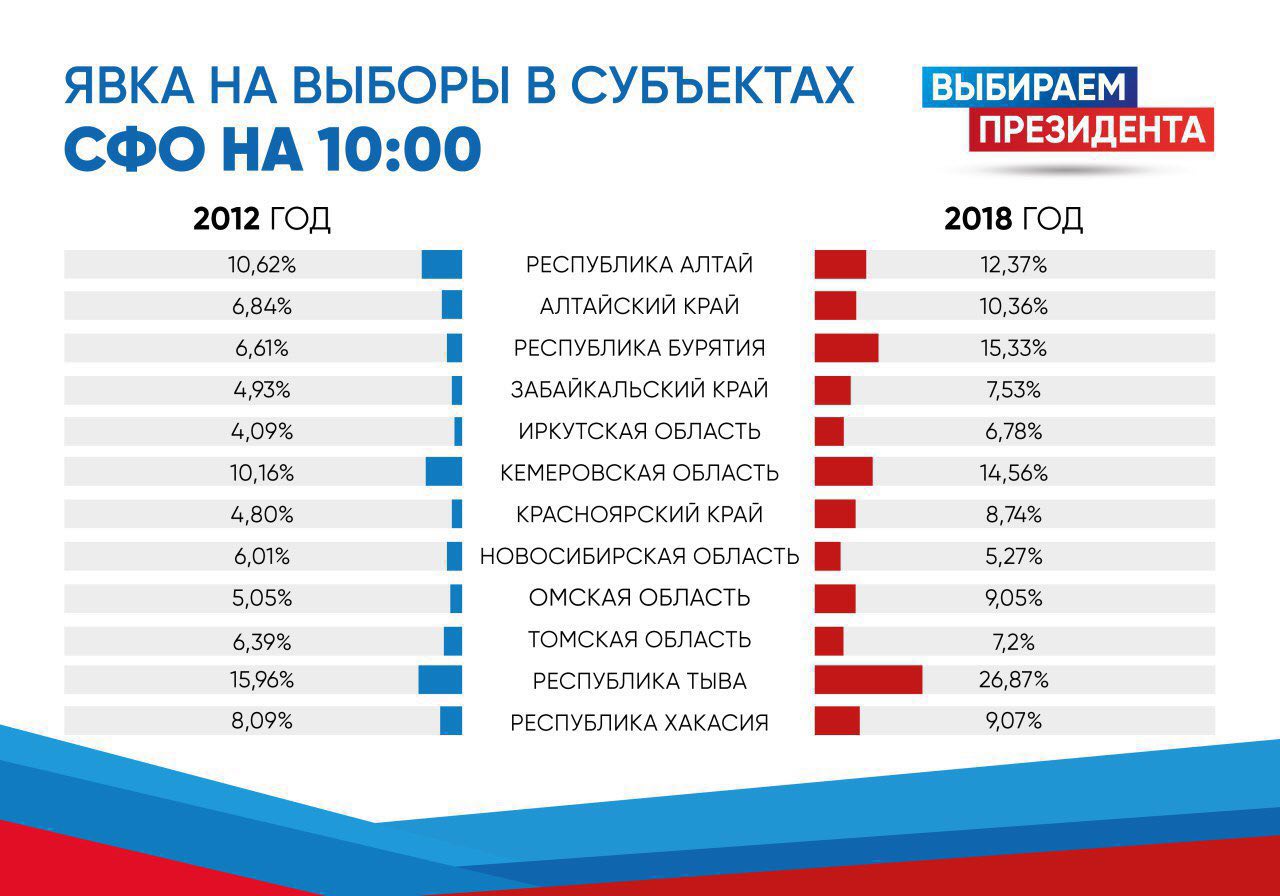 ЯВКА НА ВЫБОРЫ В СУБЪЕКТАХ
СФО НА 10:00

ВЫБИРАЕМ
ПРЕЗИДЕНТА

| 2012 ГОД | | 2018 ГОД |
|---|---|---|
| 10,62% | РЕСПУБЛИКА АЛТАЙ | 12,37% |
| 6,84% | АЛТАЙСКИЙ КРАЙ | 10,36% |
| 6,61% | РЕСПУБЛИКА БУРЯТИЯ | 15,33% |
| 4,93% | ЗАБАЙКАЛЬСКИЙ КРАЙ | 7,53% |
| 4,09% | ИРКУТСКАЯ ОБЛАСТЬ | 6,78% |
| 10,16% | КЕМЕРОВСКАЯ ОБЛАСТЬ | 14,56% |
| 4,80% | КРАСНОЯРСКИЙ КРАЙ | 8,74% |
| 6,01% | НОВОСИБИРСКАЯ ОБЛАСТЬ | 5,27% |
| 5,05% | ОМСКАЯ ОБЛАСТЬ | 9,05% |
| 6,39% | ТОМСКАЯ ОБЛАСТЬ | 7,2% |
| 15,96% | РЕСПУБЛИКА ТЫВА | 26,87% |
| 8,09% | РЕСПУБЛИКА ХАКАСИЯ | 9,07% |